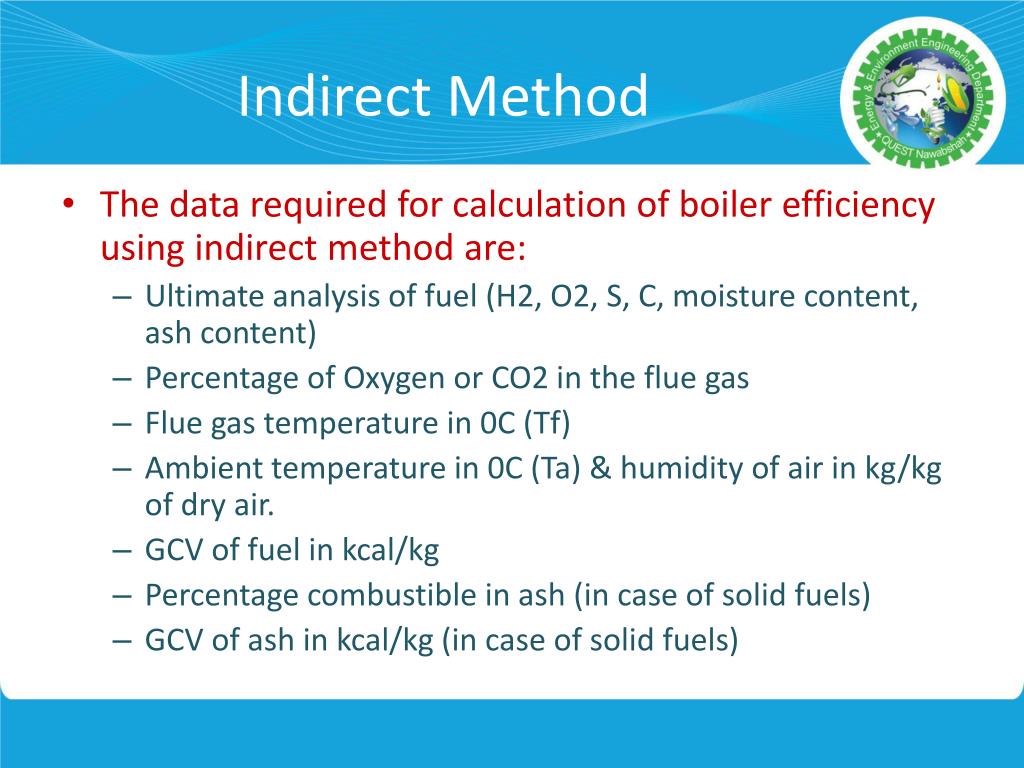 Indirect Method

Energy & Environment Engineering Department QUEST Nawabshah

• The data required for calculation of boiler efficiency using indirect method are:
– Ultimate analysis of fuel (H2, O2, S, C, moisture content, ash content)
– Percentage of Oxygen or CO2 in the flue gas
– Flue gas temperature in 0C (Tf)
– Ambient temperature in 0C (Ta) & humidity of air in kg/kg of dry air.
– GCV of fuel in kcal/kg
– Percentage combustible in ash (in case of solid fuels)
– GCV of ash in kcal/kg (in case of solid fuels)